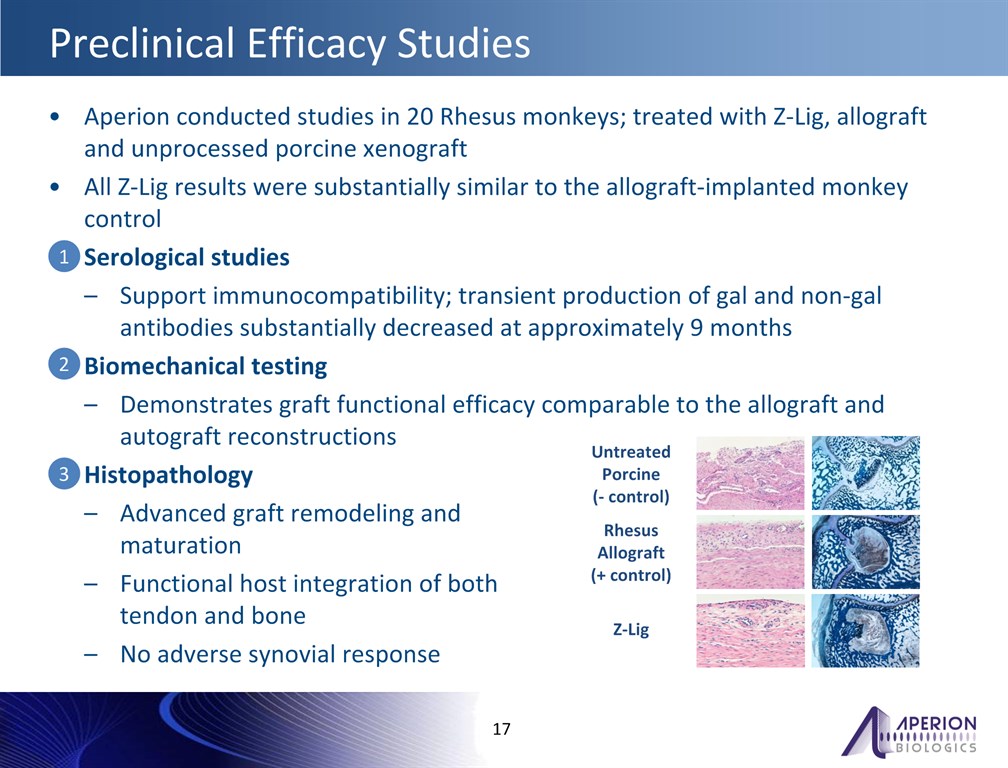 Preclinical Efficacy Studies

• Aperion conducted studies in 20 Rhesus monkeys; treated with Z-Lig, allograft and unprocessed porcine xenograft

• All Z-Lig results were substantially similar to the allograft-implanted monkey control

1 Serological studies

– Support immunocompatibility; transient production of gal and non-gal antibodies substantially decreased at approximately 9 months

2 Biomechanical testing

– Demonstrates graft functional efficacy comparable to the allograft and autograft reconstructions

3 Histopathology

– Advanced graft remodeling and maturation

– Functional host integration of both tendon and bone

– No adverse synovial response

Untreated Porcine (- control)

Rhesus Allograft (+ control)

Z-Lig

17

APERION BIOLOGICS